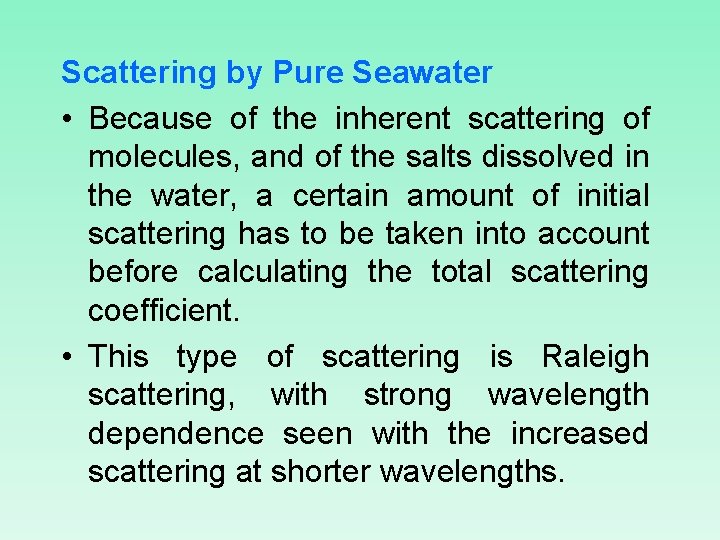 Scattering by Pure Seawater

• Because of the inherent scattering of molecules, and of the salts dissolved in the water, a certain amount of initial scattering has to be taken into account before calculating the total scattering coefficient.

• This type of scattering is Raleigh scattering, with strong wavelength dependence seen with the increased scattering at shorter wavelengths.